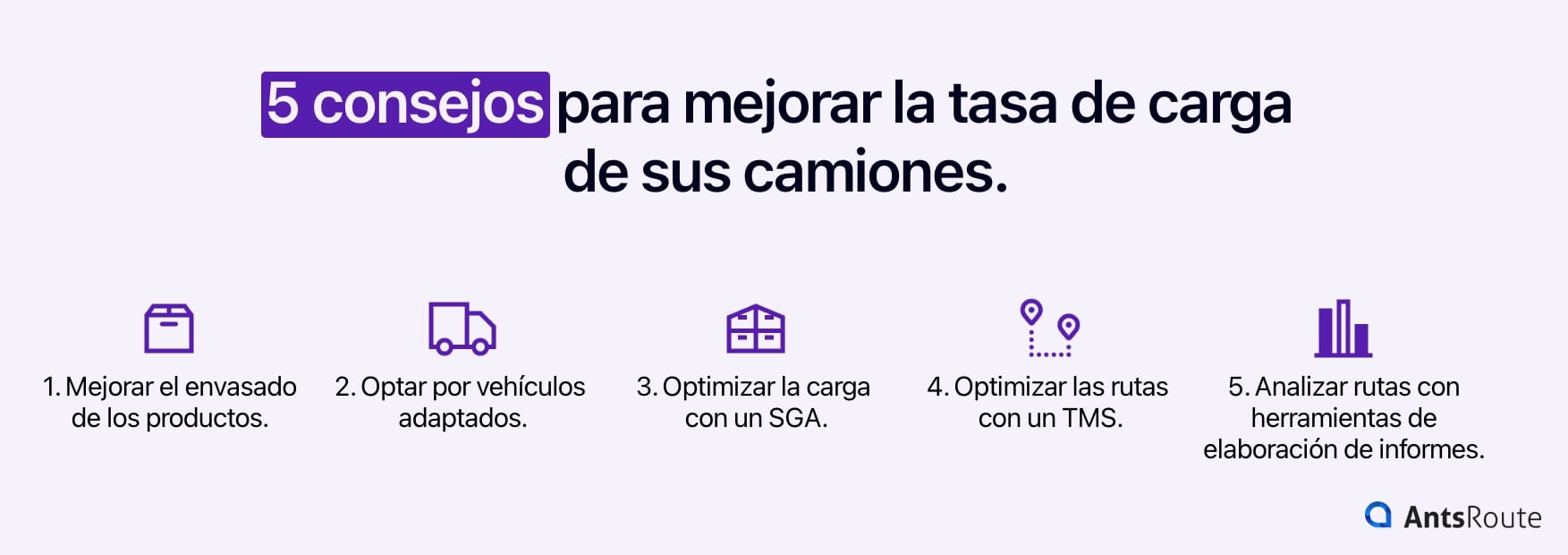 5 consejos para mejorar la tasa de carga de sus camiones.

1. Mejorar el envasado de los productos.

2. Optar por vehículos adaptados.

3. Optimizar la carga con un SGA.

4. Optimizar las rutas con un TMS.

5. Analizar rutas con herramientas de elaboración de informes.

AntsRoute